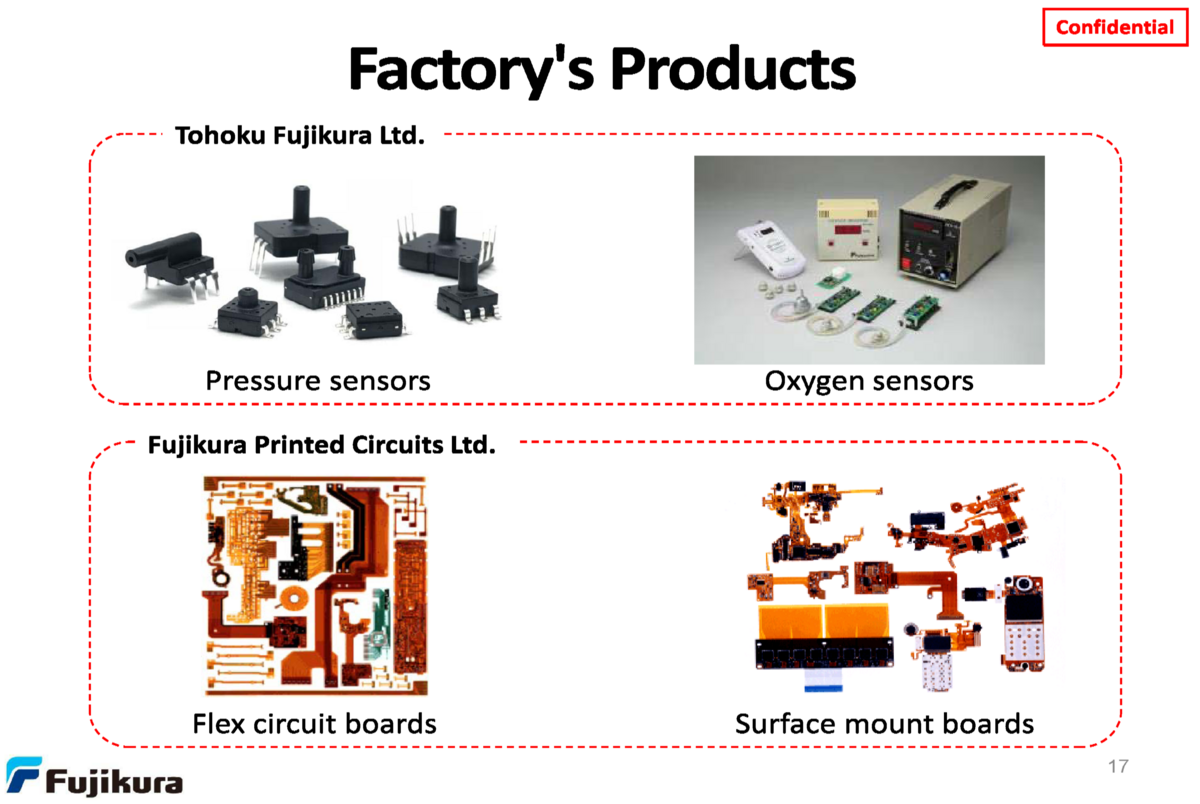 Confidential

Factory's Products

Tohoku Fujikura Ltd.

Pressure sensors

Oxygen sensors

Fujikura Printed Circuits Ltd.

Flex circuit boards

Surface mount boards

Fujikura

17